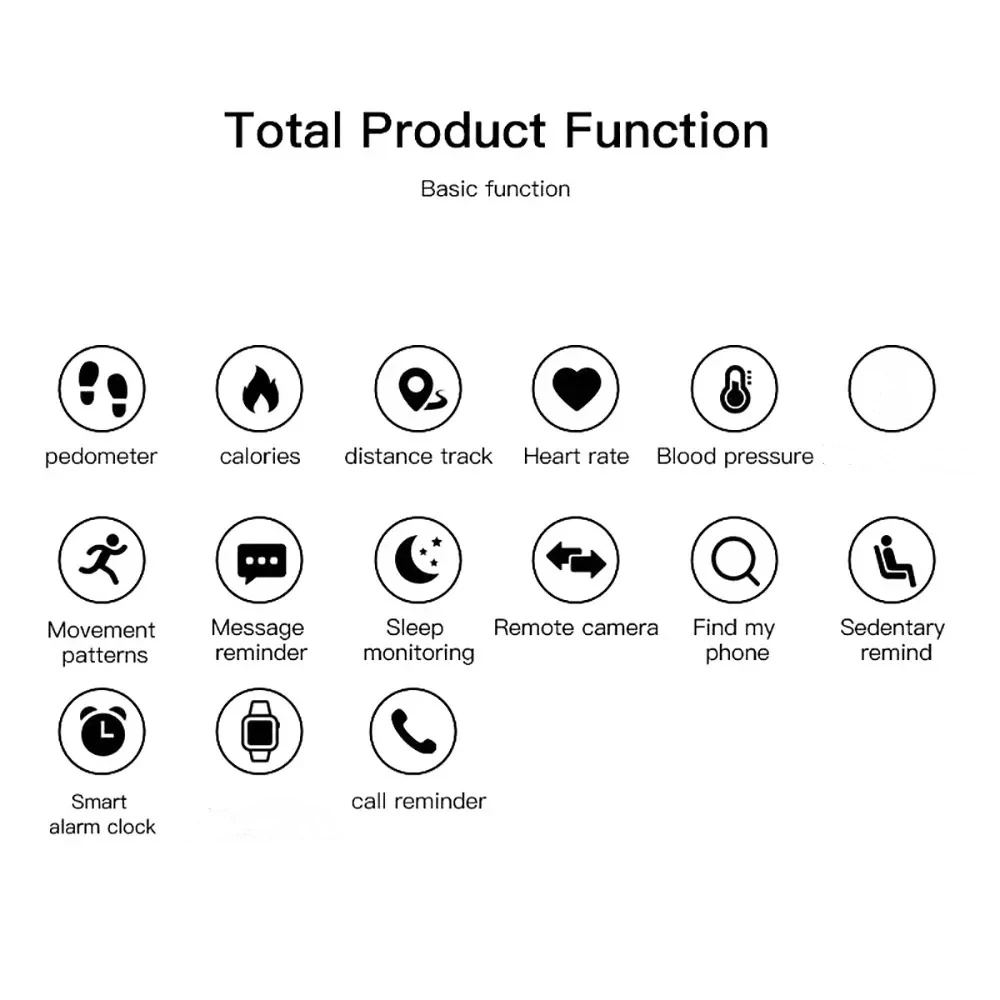 Total Product Function

Basic function

pedometer

calories

distance track

Heart rate

Blood pressure

Movement patterns

Message reminder

Sleep monitoring

Remote camera

Find my phone

Sedentary remind

Smart alarm clock

call reminder